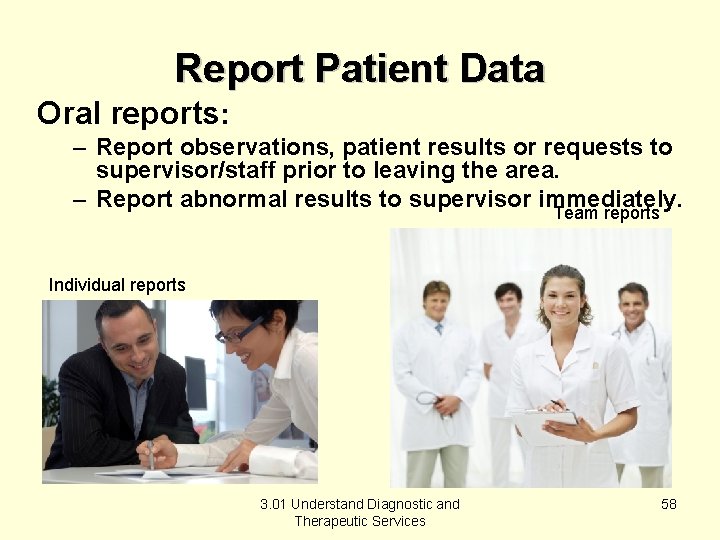 Report Patient Data

Oral reports:

– Report observations, patient results or requests to supervisor/staff prior to leaving the area.

– Report abnormal results to supervisor immediately.

Team reports

Individual reports

3.01 Understand Diagnostic and Therapeutic Services

58